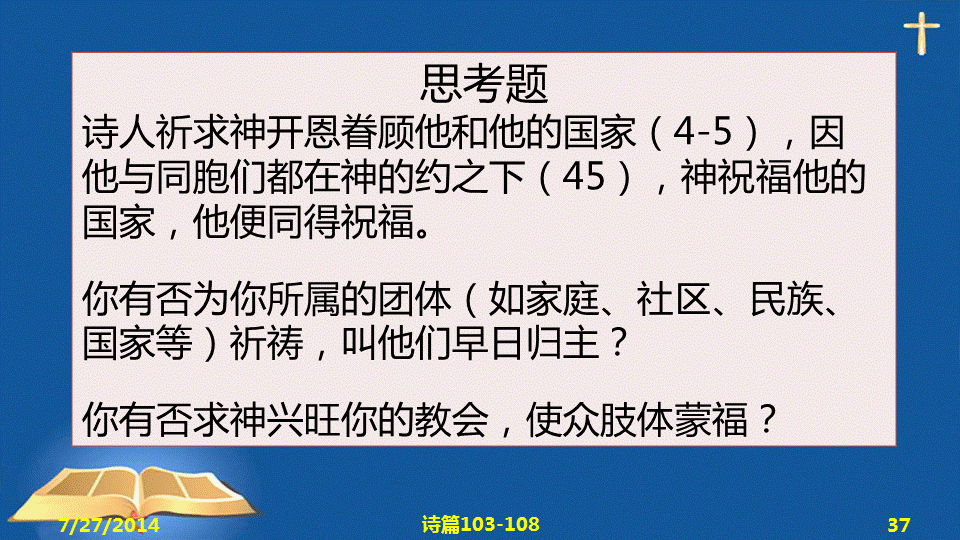 思考题

诗人祈求神开恩眷顾他和他的国家（4-5），因他与同胞们都在神的约之下（45），神祝福他的国家，他便同得祝福。

你有否为你所属的团体（如家庭、社区、民族、国家等）祈祷，叫他们早日归主？

你有否求神兴旺你的教会，使众肢体蒙福？

7/27/2014

诗篇103-108

37